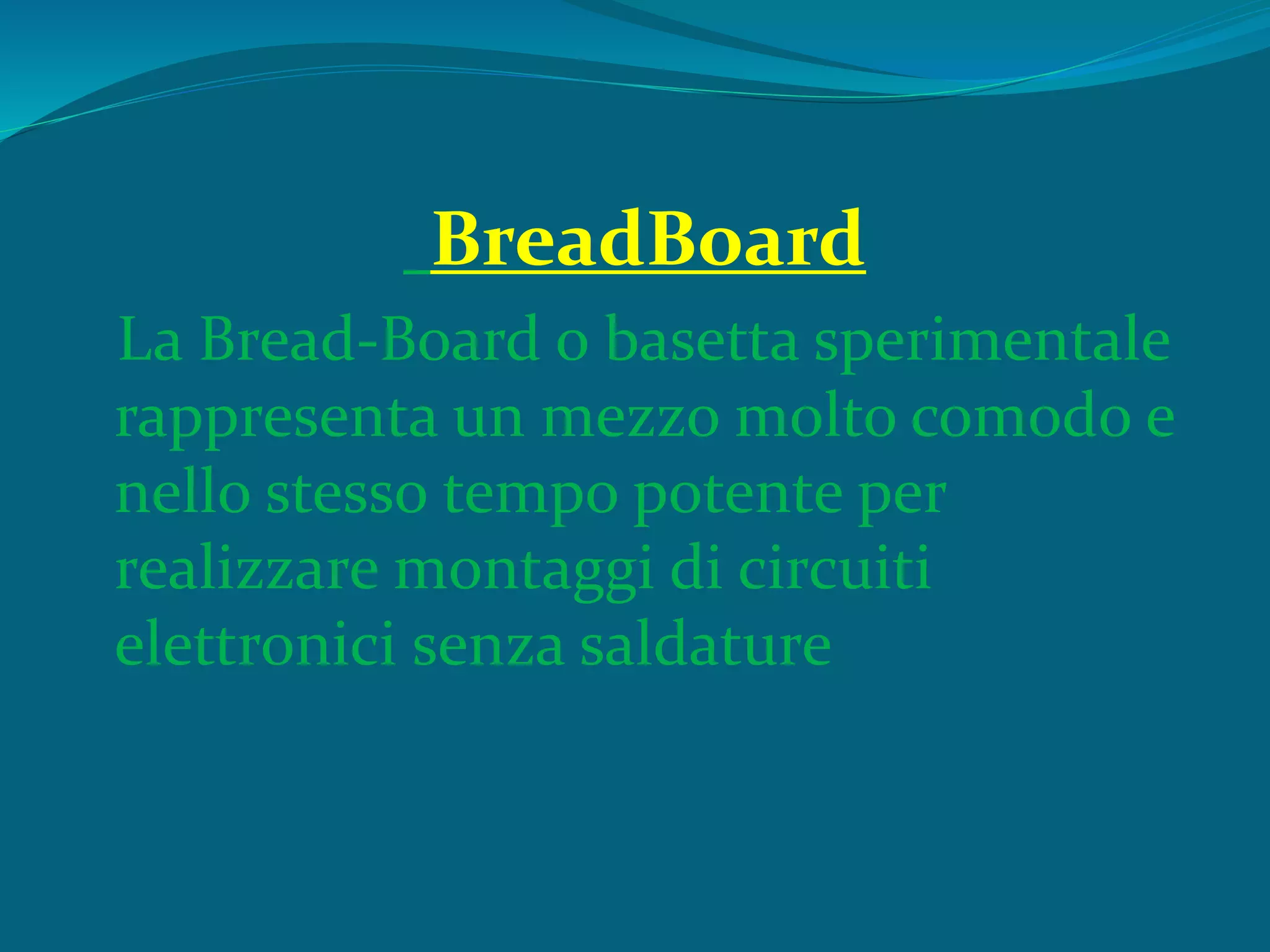 BreadBoard

La Bread-Board o basetta sperimentale rappresenta un mezzo molto comodo e nello stesso tempo potente per realizzare montaggi di circuiti elettronici senza saldature